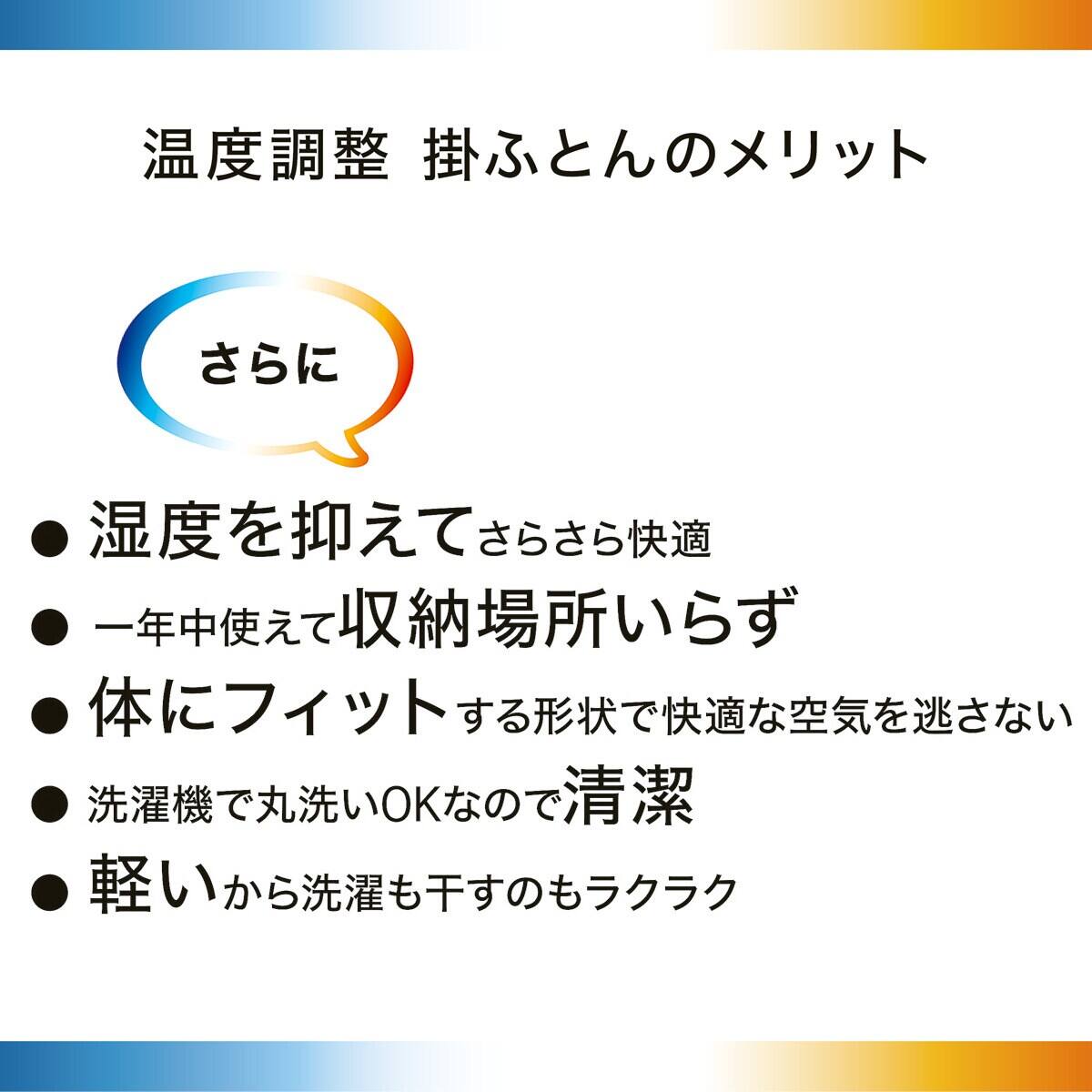 温度調整 掛ふとんのメリット

さらに

● 湿度を抑えてさらさら快適
● 一年中使えて収納場所いらず
● 体にフィットする形状で快適な空気を逃さない
● 洗濯機で丸洗いOKなので清潔
● 軽いから洗濯も干すのもラクラク